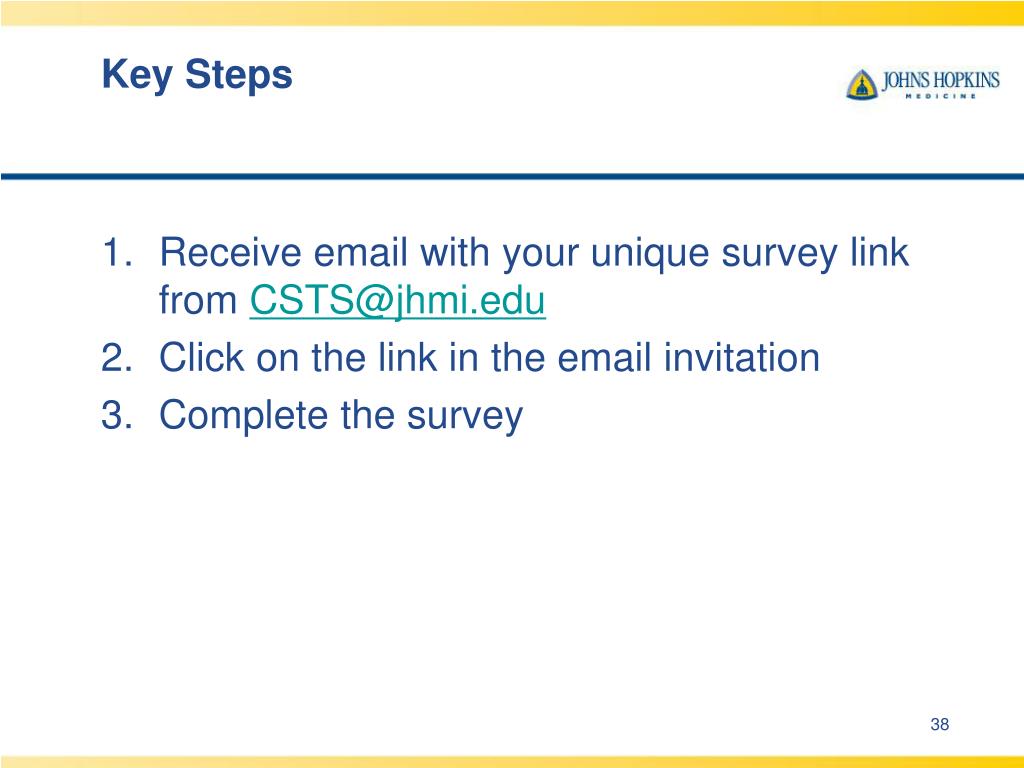 Key Steps

JOHNS HOPKINS
MEDICINE

1. Receive email with your unique survey link from CSTS@jhmi.edu
2. Click on the link in the email invitation
3. Complete the survey

38